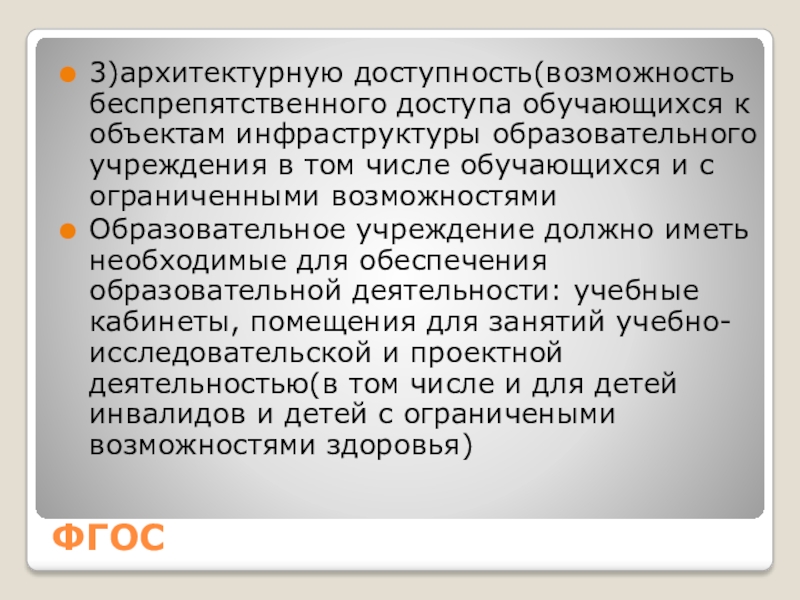 3)архитектурную доступность(возможность беспрепятственного доступа обучающихся к объектам инфраструктуры образовательного учреждения в том числе обучающихся и с ограниченными возможностями

Образовательное учреждение должно иметь необходимые для обеспечения образовательной деятельности: учебные кабинеты, помещения для занятий учебно-исследовательской и проектной деятельностью(в том числе и для детей инвалидов и детей с ограничеными возможностями здоровья)

ФГОС